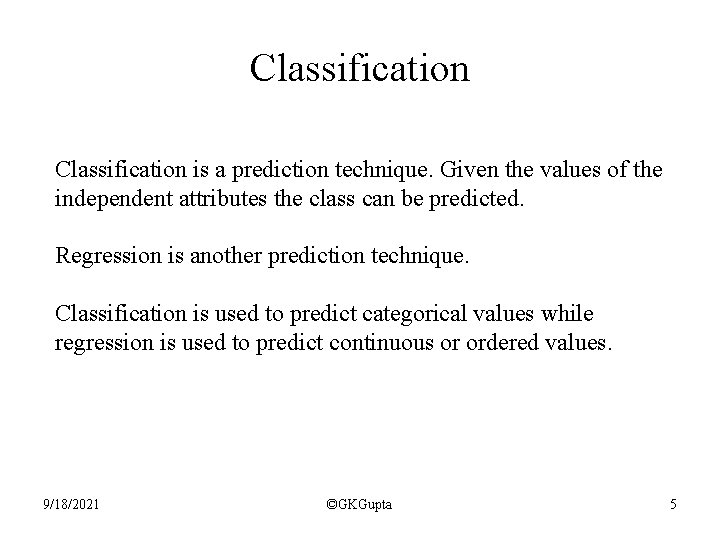 Classification

Classification is a prediction technique. Given the values of the independent attributes the class can be predicted.

Regression is another prediction technique.

Classification is used to predict categorical values while regression is used to predict continuous or ordered values.

9/18/2021

©GKGupta

5